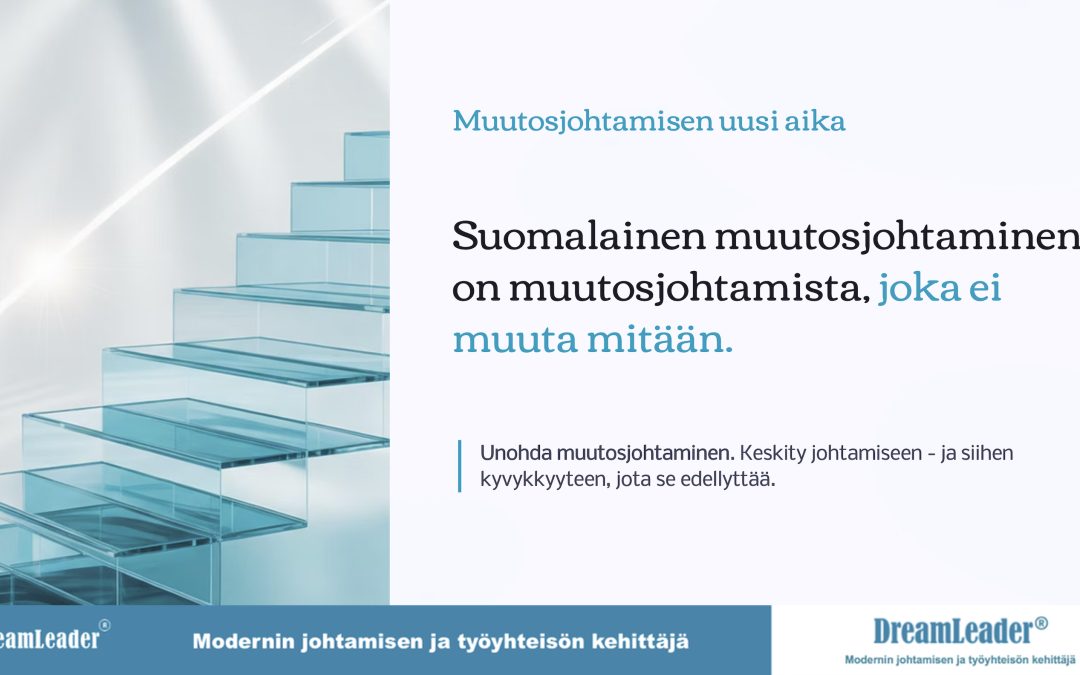 Muutosjohtamisen uusi aika

Suomalainen muutosjohtaminen on muutosjohtamista, joka ei muuta mitään.

Unohda muutosjohtaminen. Keskity johtamiseen – ja siihen kyvykkyyteen, jota se edellyttää.

eamLeader®

Modernin johtamisen ja työyhteisön kehittäjä

DreamLeader®

Modernin johtamisen ja työyhteisön kehittäjä